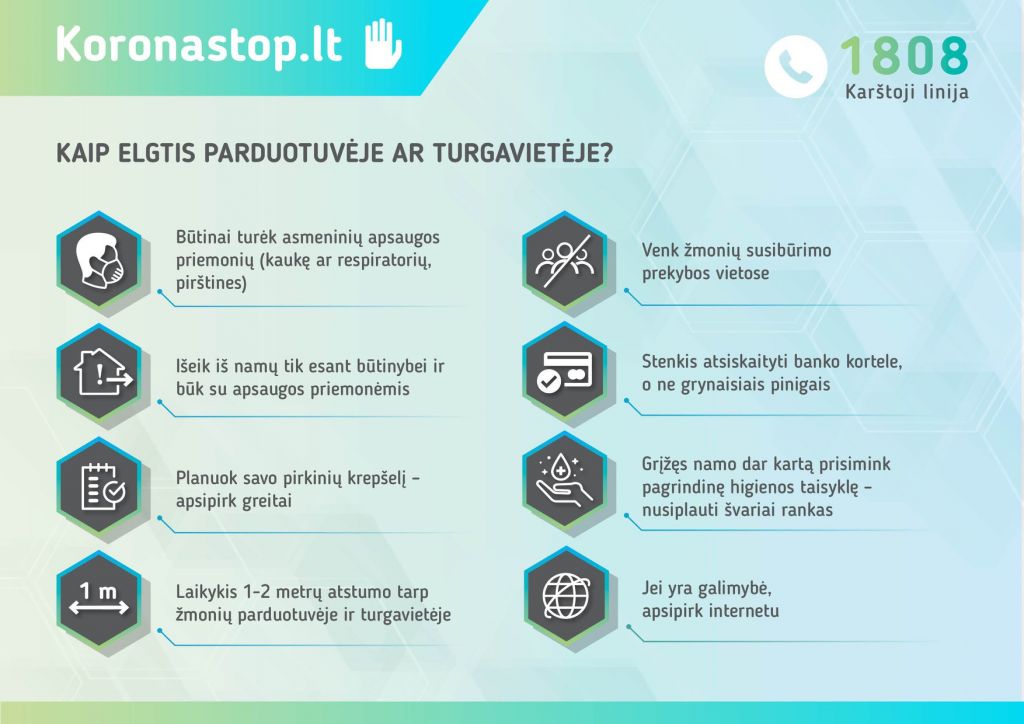 Koronastop.lt

1808
Karštoji linija

KAIP ELGTIS PARDUOTUVĖJE AR TURGAVIETĖJE?

Būtinai turėk asmeninių apsaugos priemonių (kaukę ar respiratorių, pirštines)

Išeik iš namų tik esant būtinybei ir būk su apsaugos priemonėmis

Planuok savo pirkinių krepšelį – apsipirk greitai

1 m

Laikykis 1-2 metrų atstumo tarp žmonių parduotuvėje ir turgavietėje

Venk žmonių susibūrimo prekybos vietose

Stenkis atsiskaityti banko kortele, o ne grynaisiais pinigais

Grįžęs namo dar kartą prisimink pagrindinę higienos taisyklę – nusiplauti švariai rankas

Jei yra galimybė, apsipirk internetu